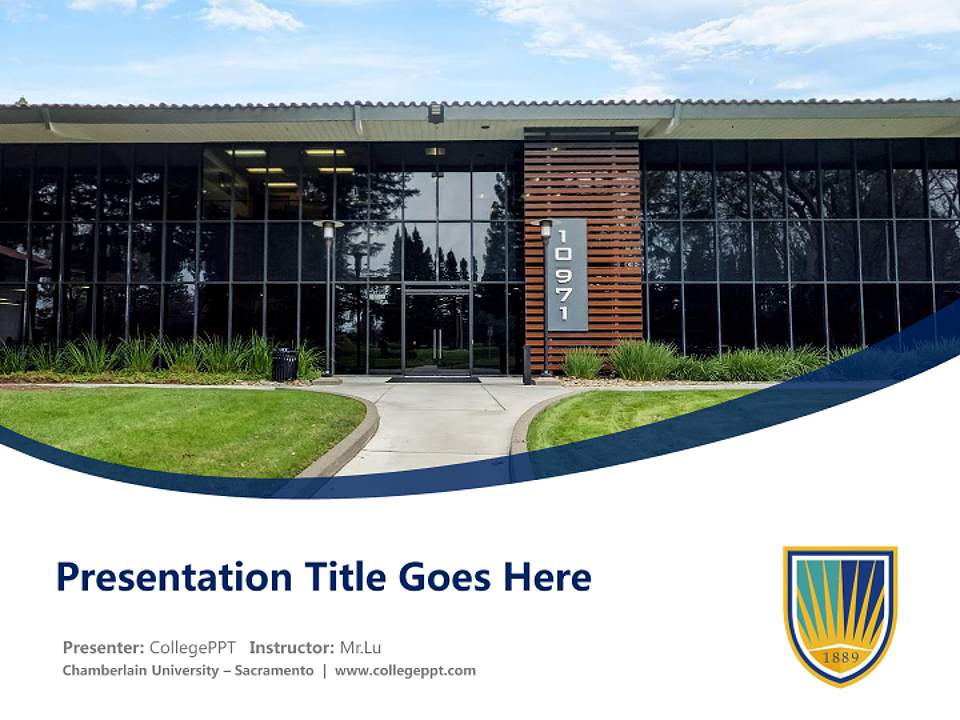 10971

Presentation Title Goes Here

Presenter: CollegePPT Instructor: Mr.Lu
Chamberlain University – Sacramento | www.collegeppt.com

1889